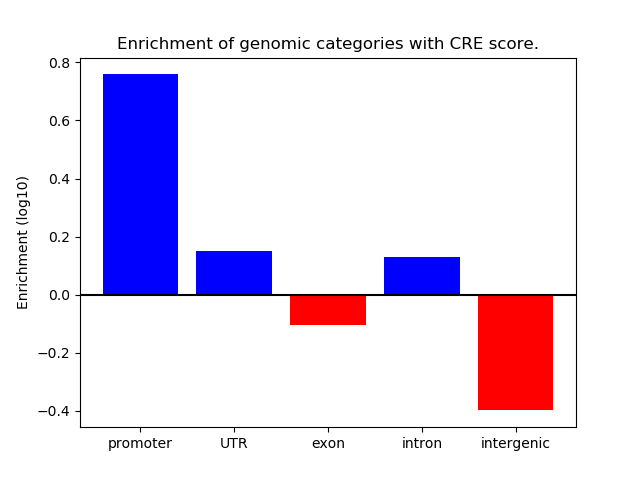 Enrichment of genomic categories with CRE score.

Enrichment (log10)

0.8
0.6
0.4
0.2
0.0
−0.2
−0.4

promoter
UTR
exon
intron
intergenic